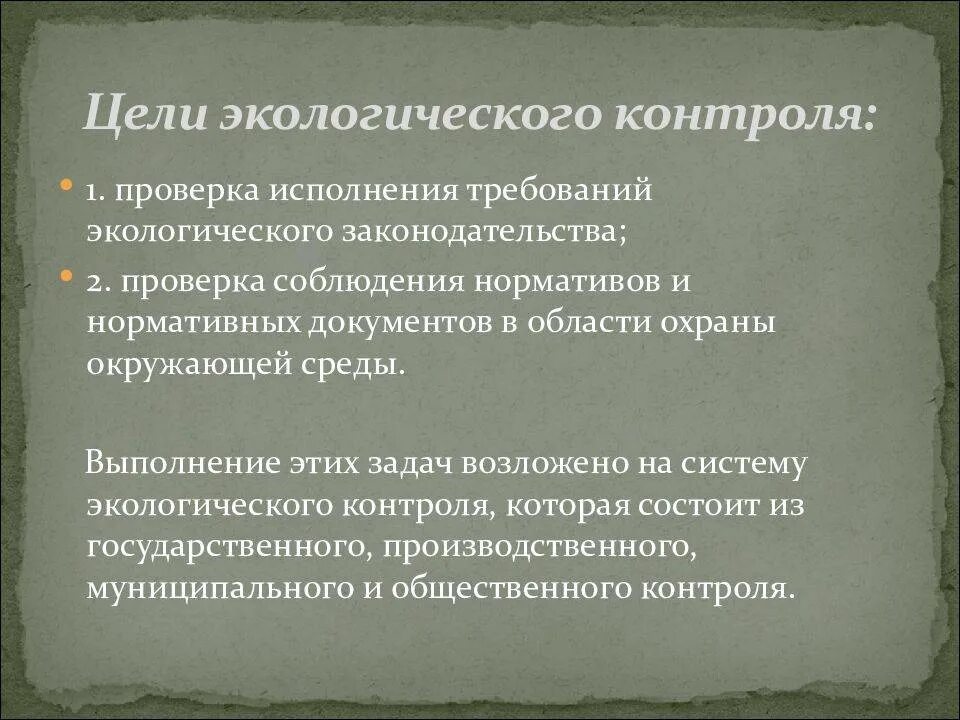 Цели экологического контроля:

1. проверка исполнения требований экологического законодательства;

2. проверка соблюдения нормативов и нормативных документов в области охраны окружающей среды.

Выполнение этих задач возложено на систему экологического контроля, которая состоит из государственного, производственного, муниципального и общественного контроля.